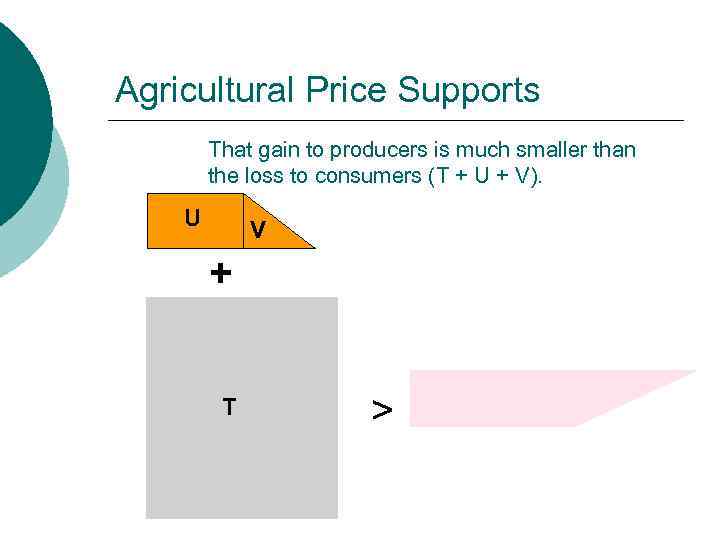 Agricultural Price Supports

That gain to producers is much smaller than the loss to consumers (T + U + V).

U

V

+

T

>